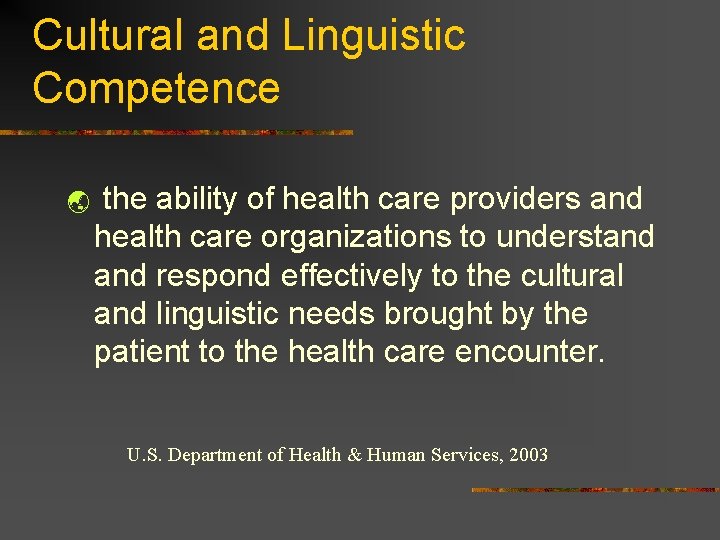 Cultural and Linguistic Competence

the ability of health care providers and health care organizations to understand and respond effectively to the cultural and linguistic needs brought by the patient to the health care encounter.

U.S. Department of Health & Human Services, 2003